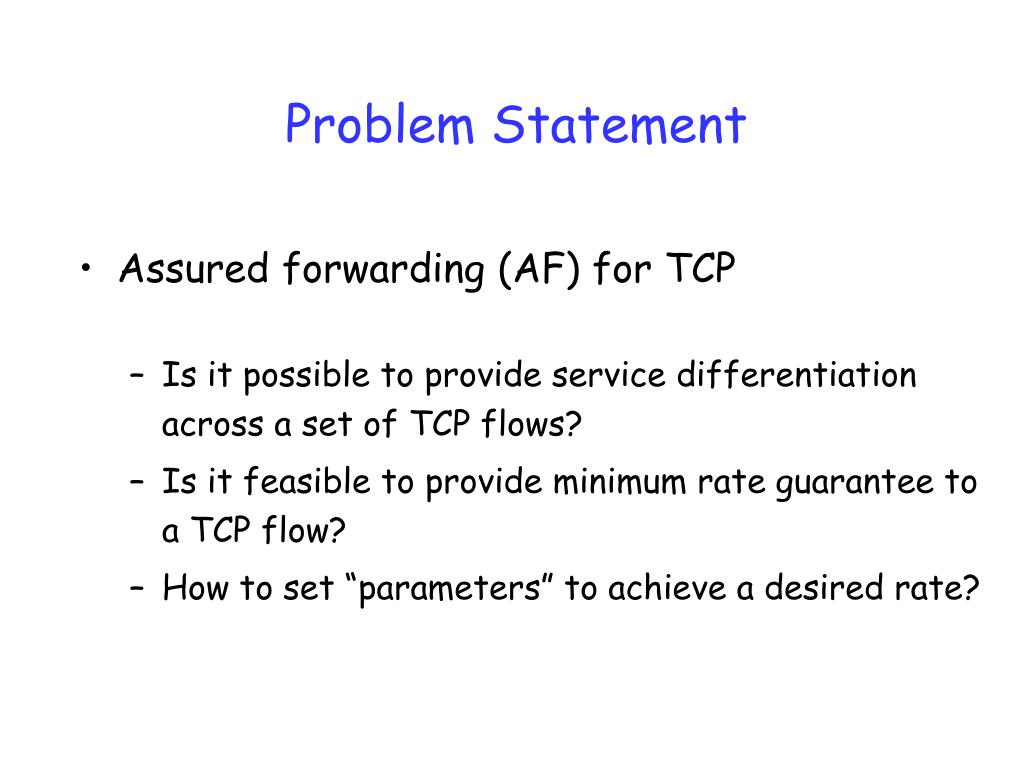 Problem Statement

• Assured forwarding (AF) for TCP

– Is it possible to provide service differentiation across a set of TCP flows?

– Is it feasible to provide minimum rate guarantee to a TCP flow?

– How to set “parameters” to achieve a desired rate?